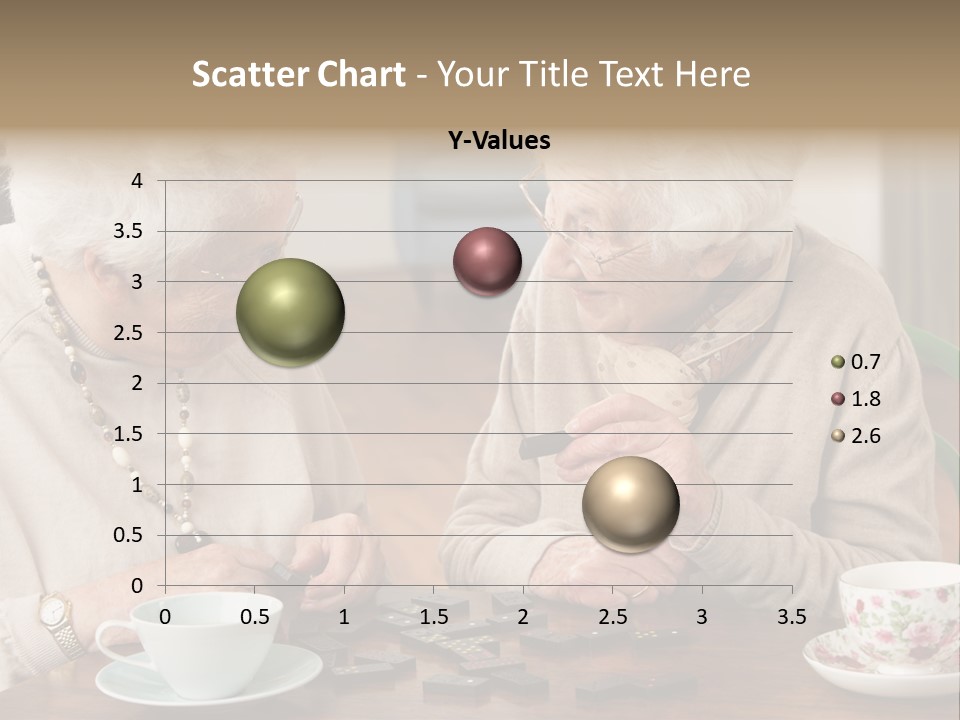 Scatter Chart - Your Title Text Here

Y-Values

4
3.5
3
2.5
2
1.5
1
0.5
0

0 0.5 1 1.5 2 2.5 3 3.5

0.7
1.8
2.6